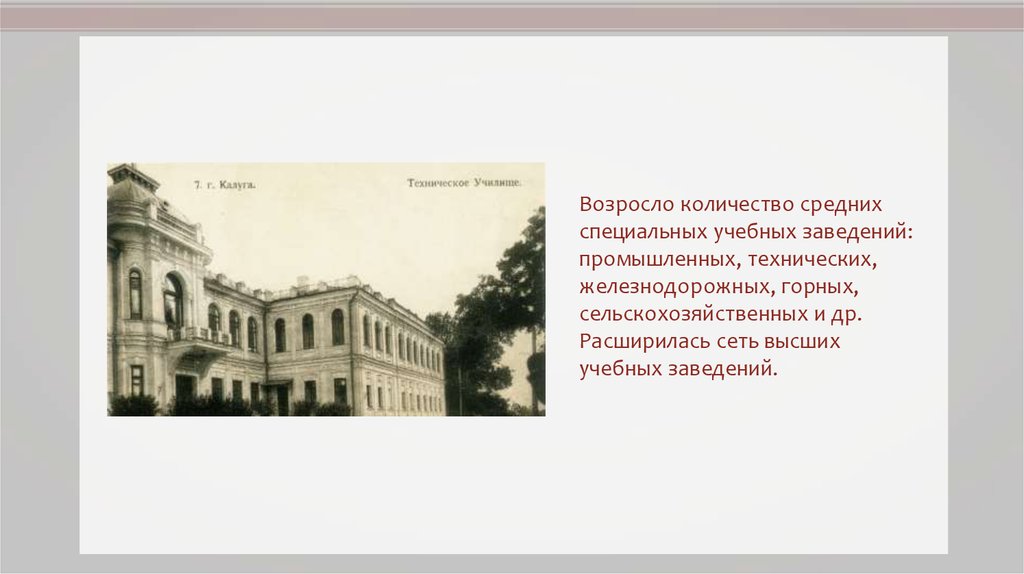 7. г. Калуга. Техническое Училище.

Возросло количество средних специальных учебных заведений: промышленных, технических, железнодорожных, горных, сельскохозяйственных и др. Расширилась сеть высших учебных заведений.